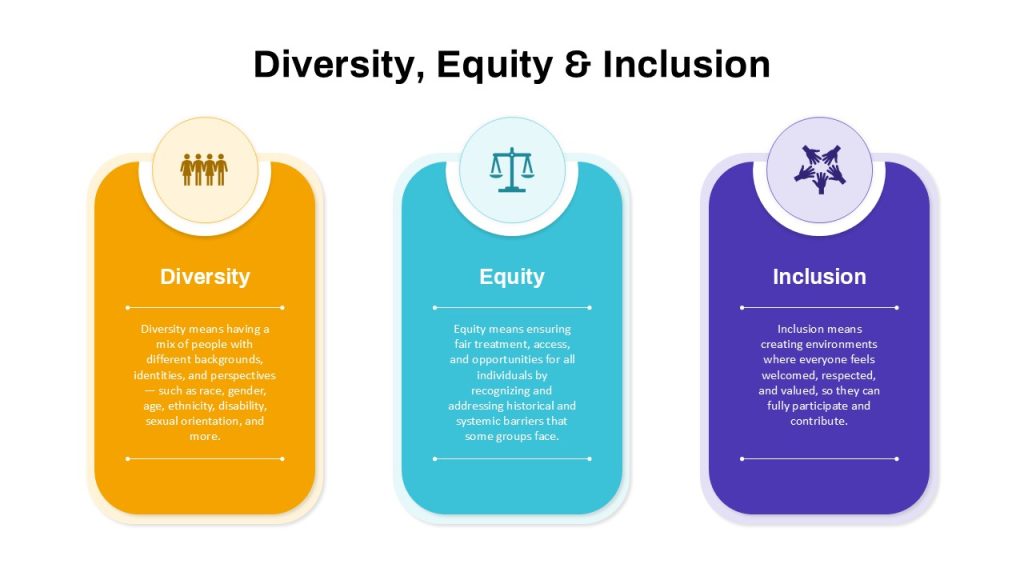 Diversity, Equity & Inclusion

Diversity

Diversity means having a mix of people with different backgrounds, identities, and perspectives — such as race, gender, age, ethnicity, disability, sexual orientation, and more.

Equity

Equity means ensuring fair treatment, access, and opportunities for all individuals by recognizing and addressing historical and systemic barriers that some groups face.

Inclusion

Inclusion means creating environments where everyone feels welcomed, respected, and valued, so they can fully participate and contribute.